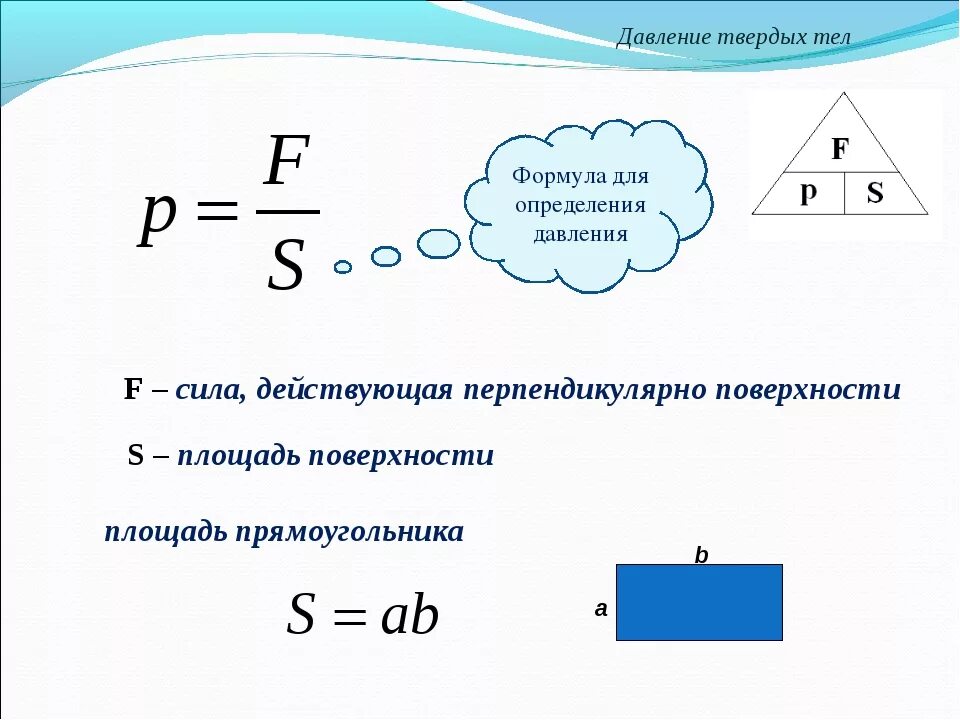 Давление твердых тел

$p = \frac{F}{S}$

Формула для определения давления

F

p S

F – сила, действующая перпендикулярно поверхности

S – площадь поверхности

площадь прямоугольника

$S = ab$

b

a